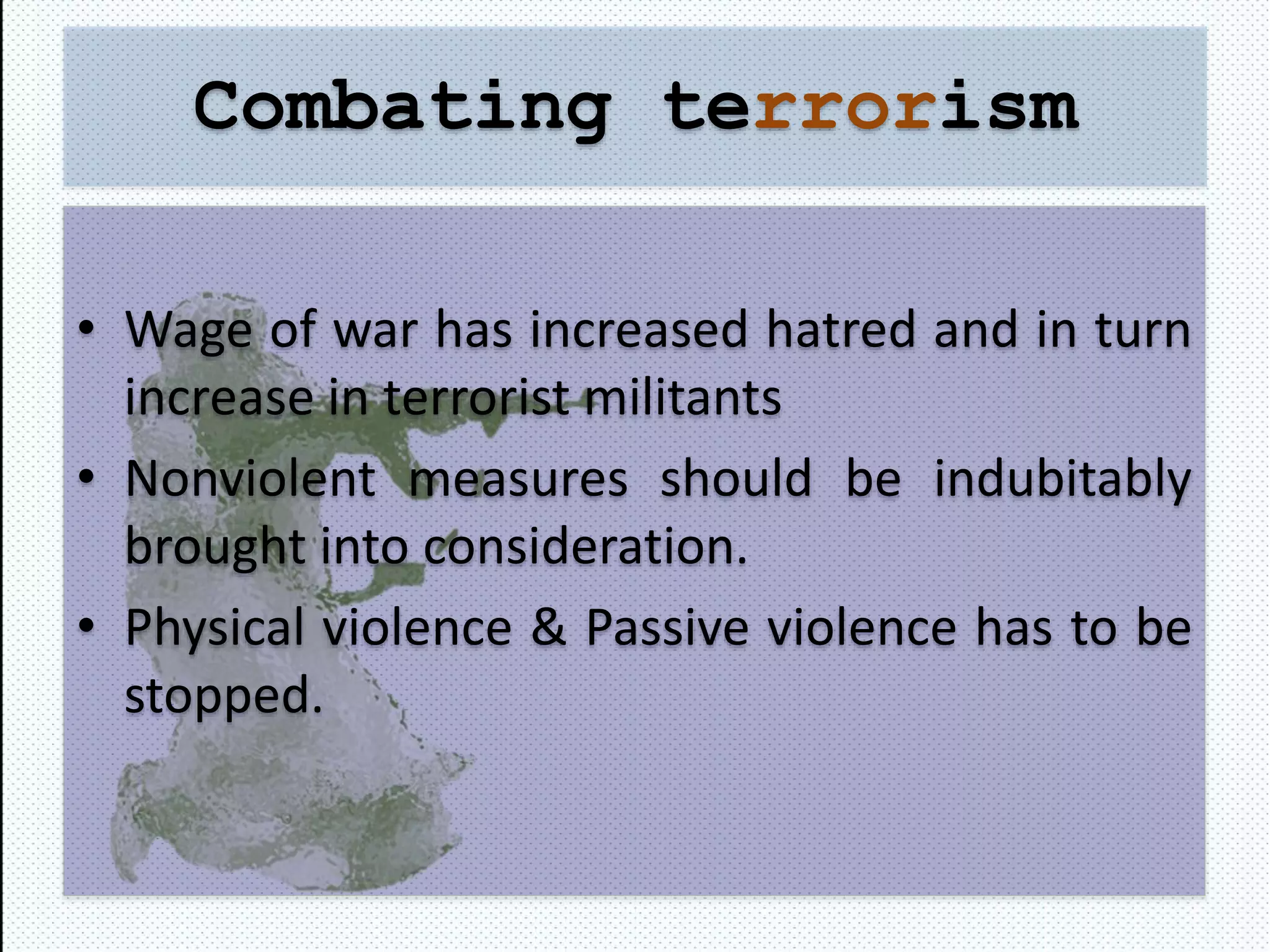 Combating terrorism

• Wage of war has increased hatred and in turn increase in terrorist militants
• Nonviolent measures should be indubitably brought into consideration.
• Physical violence & Passive violence has to be stopped.